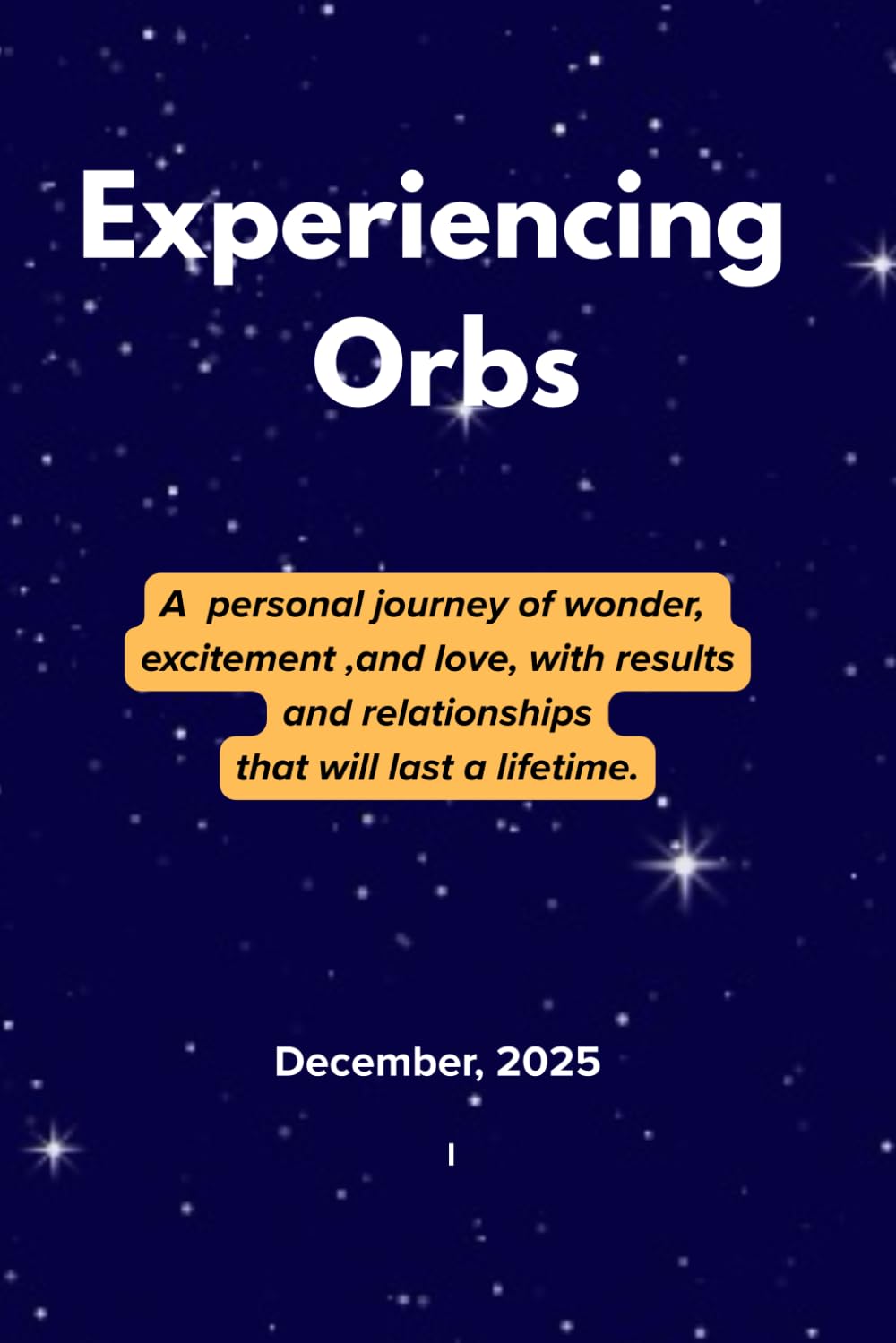 Experiencing Orbs

A  personal journey of wonder, excitement ,and love, with results and relationships that will last a lifetime.

December, 2025

I